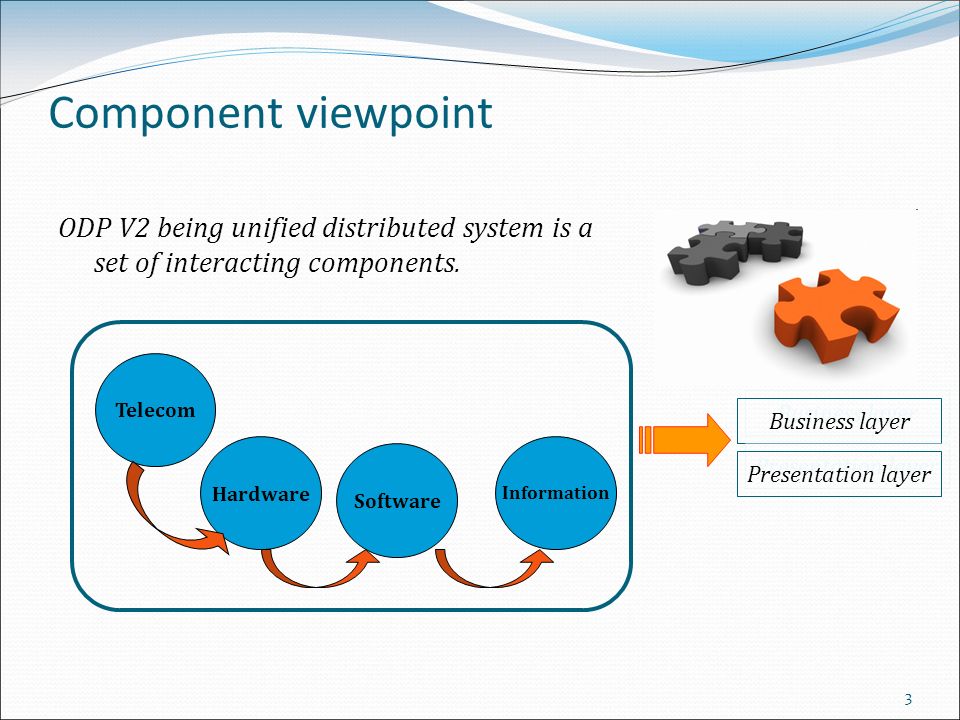 Component viewpoint

ODP V2 being unified distributed system is a set of interacting components.

Telecom

Hardware

Software

Information

Business layer

Presentation layer

3